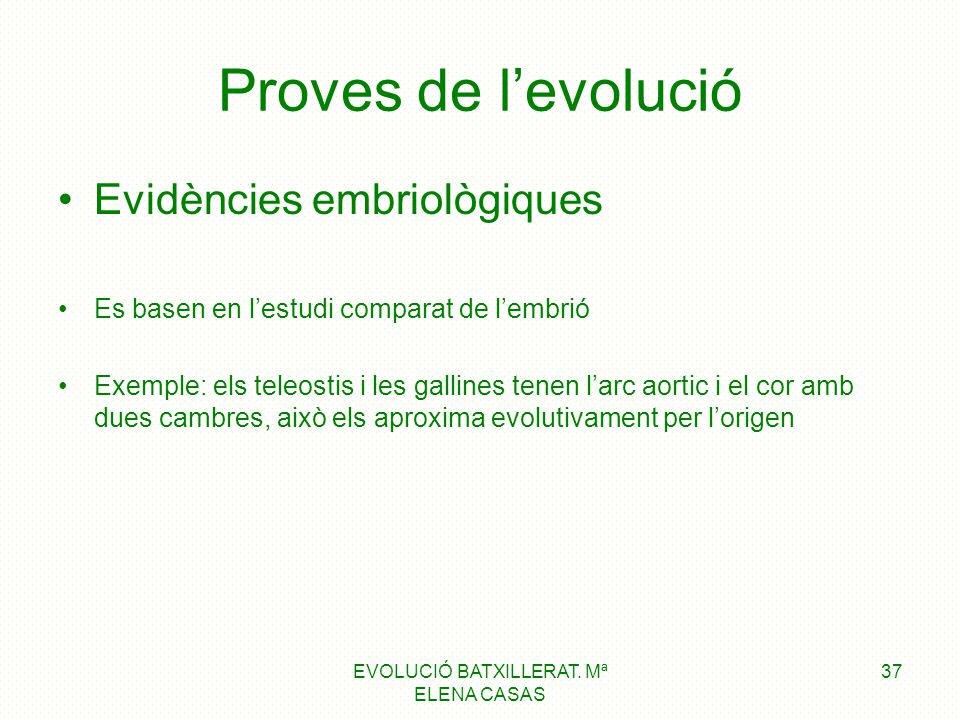 Proves de l’evolució

• Evidències embriològiques

• Es basen en l’estudi comparat de l’embrió

• Exemple: els teleostis i les gallines tenen l’arc aortic i el cor amb dues cambres, això els aproxima evolutivament per l’origen

EVOLUCIÓ BATXILLERAT. Mª ELENA CASAS

37